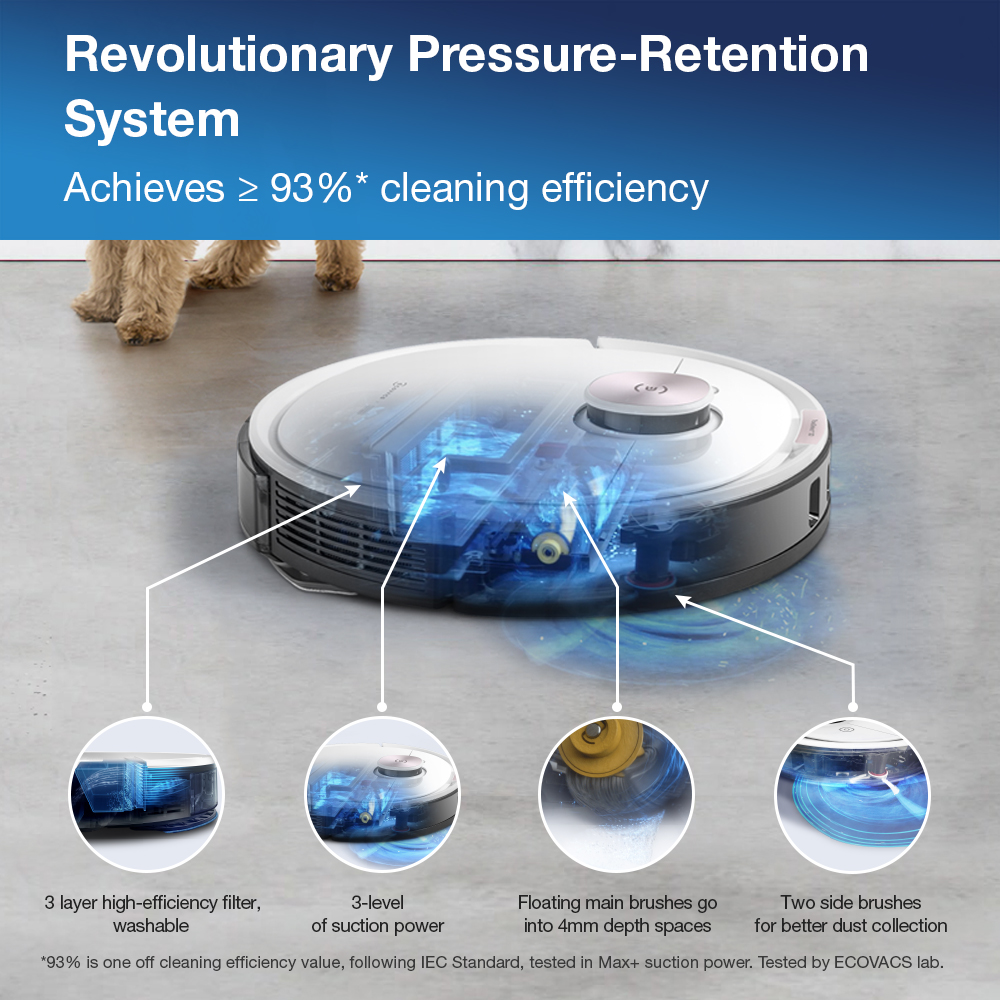 Revolutionary Pressure-Retention System

Achieves ≥ 93%* cleaning efficiency

3 layer high-efficiency filter, washable

3-level of suction power

Floating main brushes go into 4mm depth spaces

Two side brushes for better dust collection

*93% is one off cleaning efficiency value, following IEC Standard, tested in Max+ suction power. Tested by ECOVACS lab.